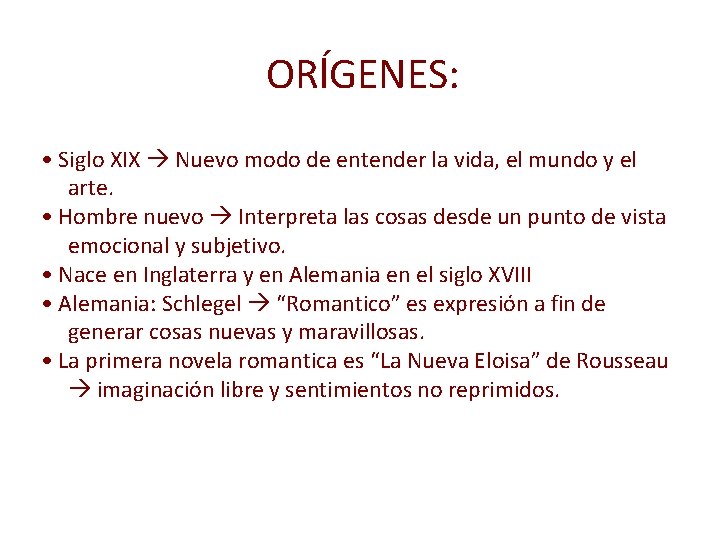 ORÍGENES:

• Siglo XIX → Nuevo modo de entender la vida, el mundo y el arte.
• Hombre nuevo → Interpreta las cosas desde un punto de vista emocional y subjetivo.
• Nace en Inglaterra y en Alemania en el siglo XVIII
• Alemania: Schlegel → "Romantico" es expresión a fin de generar cosas nuevas y maravillosas.
• La primera novela romantica es "La Nueva Eloisa" de Rousseau → imaginación libre y sentimientos no reprimidos.